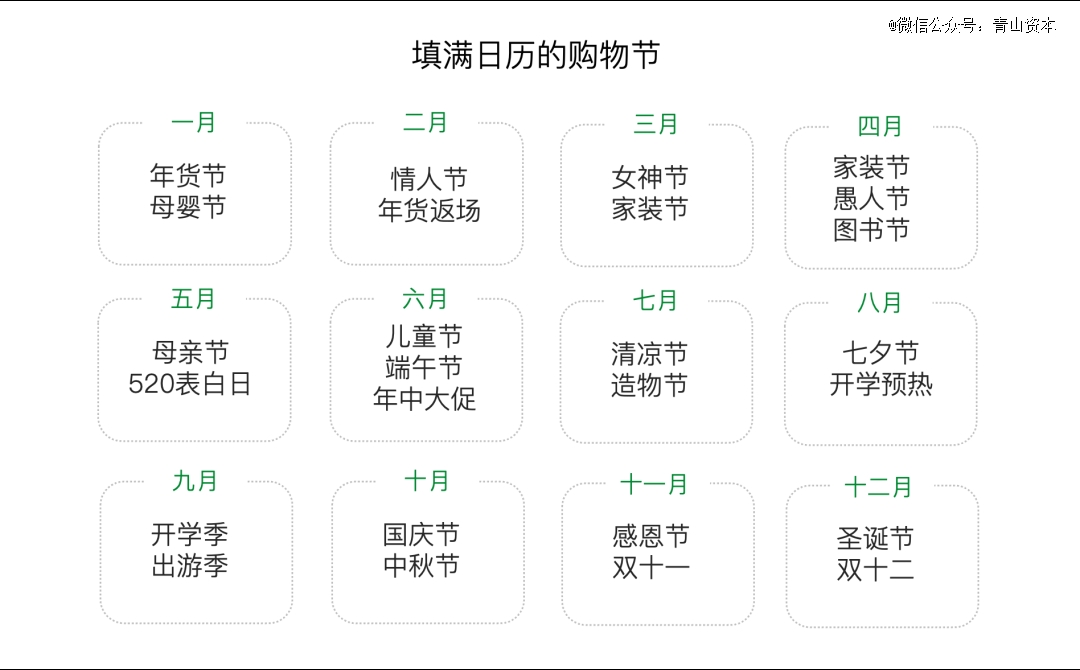 @微信公众号：青山资本

填满日历的购物节

一月
年货节
母婴节

二月
情人节
年货返场

三月
女神节
家装节

四月
家装节
愚人节
图书节

五月
母亲节
520表白日

六月
儿童节
端午节
年中大促

七月
清凉节
造物节

八月
七夕节
开学预热

九月
开学季
出游季

十月
国庆节
中秋节

十一月
感恩节
双十一

十二月
圣诞节
双十二